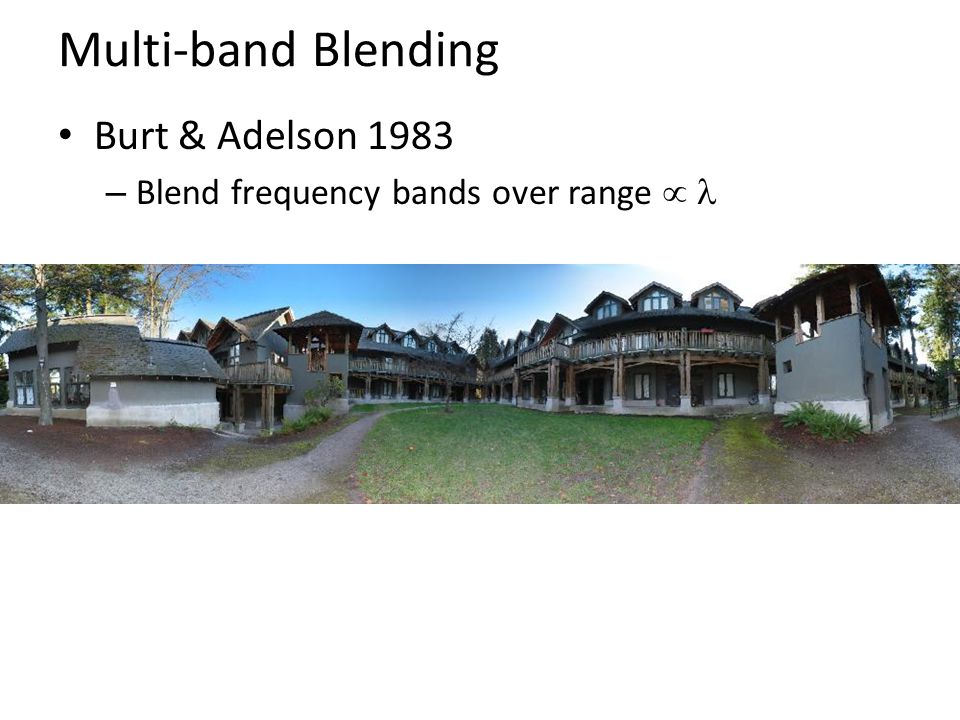 Multi-band Blending

• Burt & Adelson 1983

– Blend frequency bands over range $\propto \lambda$